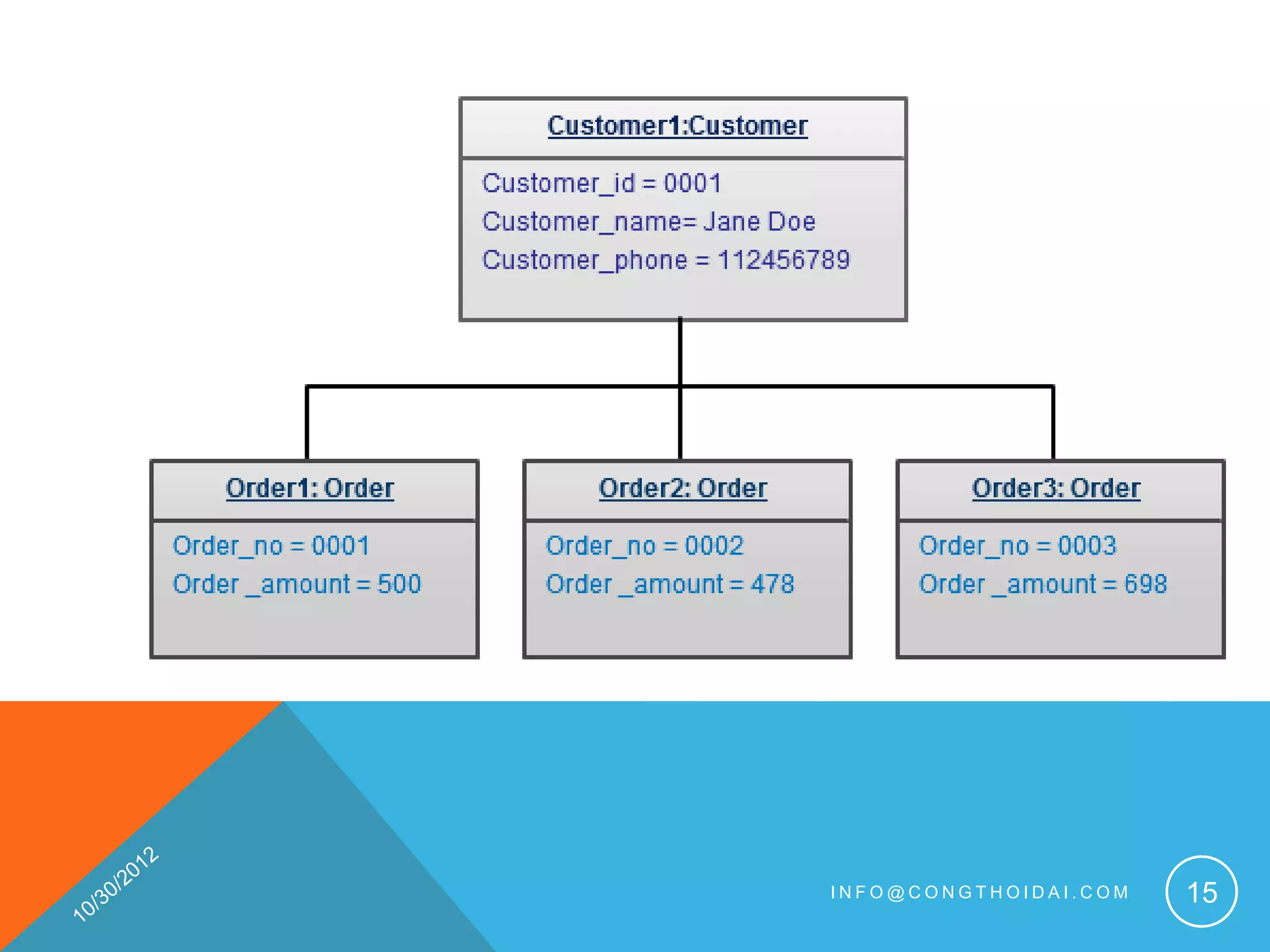 Customer1:Customer

Customer_id = 0001
Customer_name= Jane Doe
Customer_phone = 112456789

Order1: Order

Order_no = 0001
Order _amount = 500

Order2: Order

Order_no = 0002
Order _amount = 478

Order3: Order

Order_no = 0003
Order _amount = 698

10/30/2012

INFO@CONGTHOIDAI.COM

15